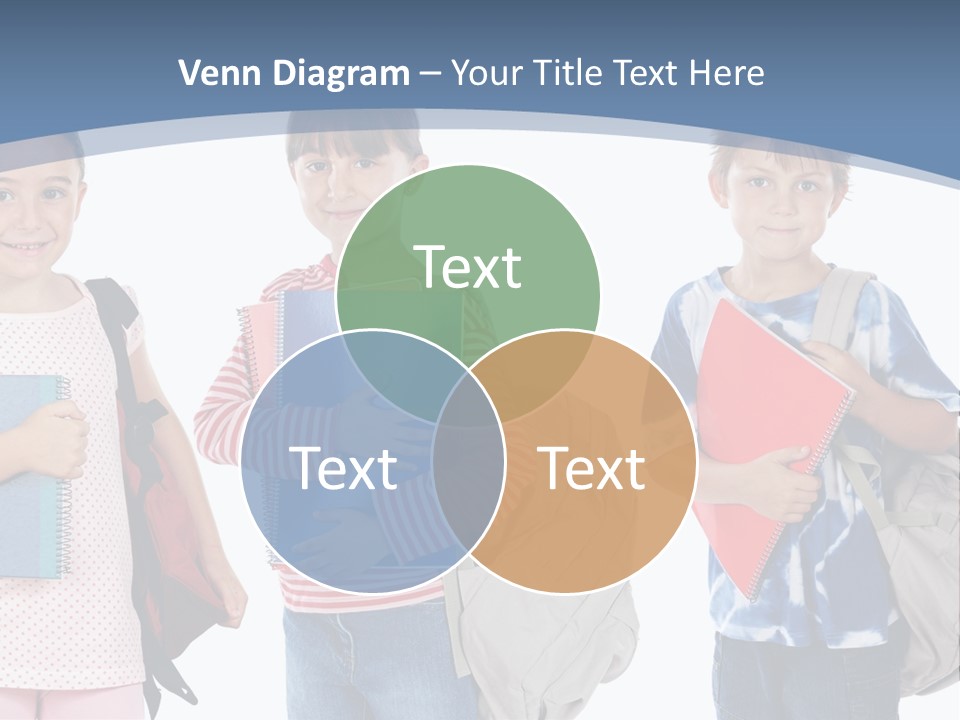 Venn Diagram – Your Title Text Here

Text

Text

Text